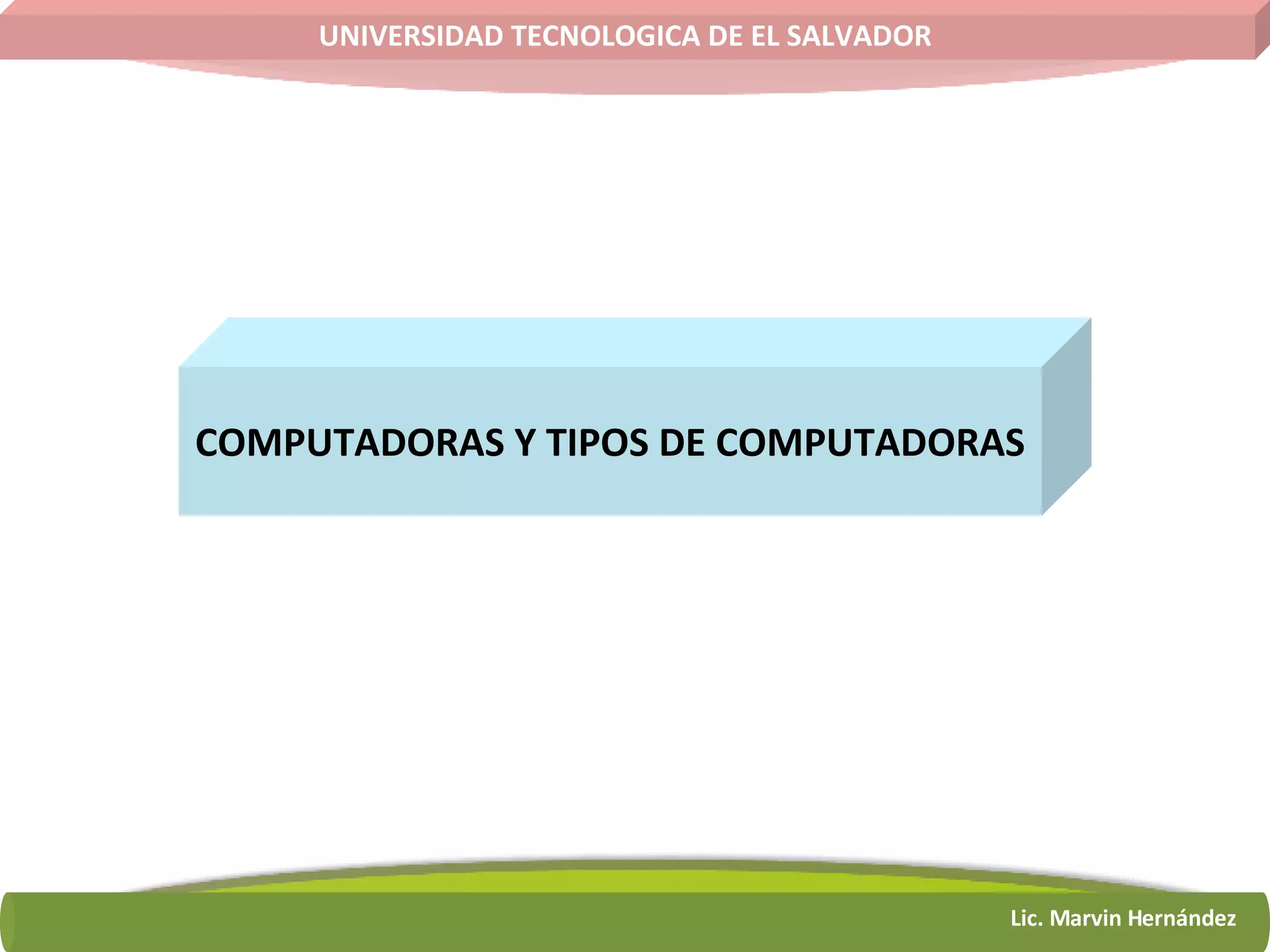 UNIVERSIDAD TECNOLOGICA DE EL SALVADOR

COMPUTADORAS Y TIPOS DE COMPUTADORAS

Lic. Marvin Hernández